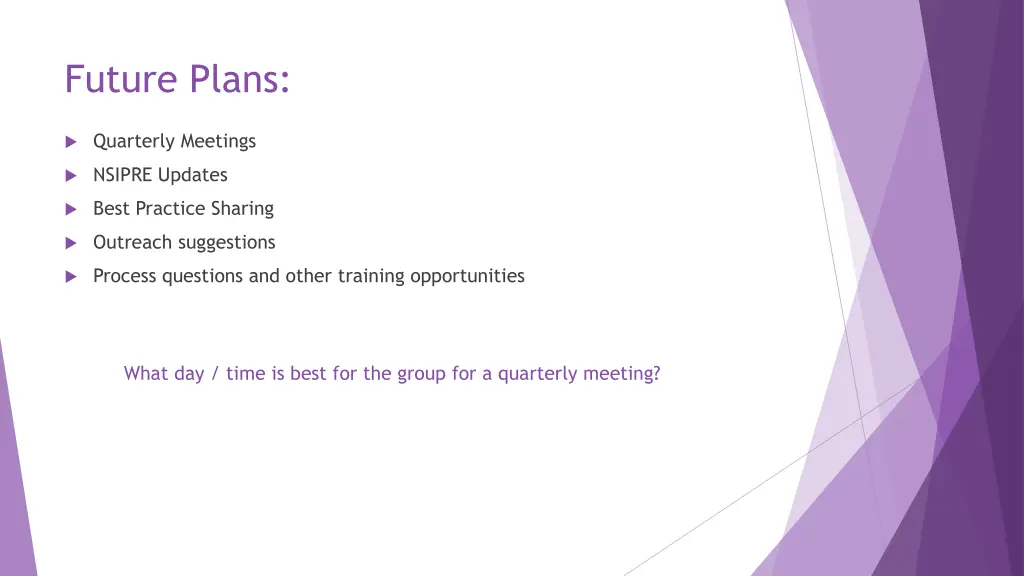 Future Plans:

Quarterly Meetings

NSIPRE Updates

Best Practice Sharing

Outreach suggestions

Process questions and other training opportunities

What day / time is best for the group for a quarterly meeting?